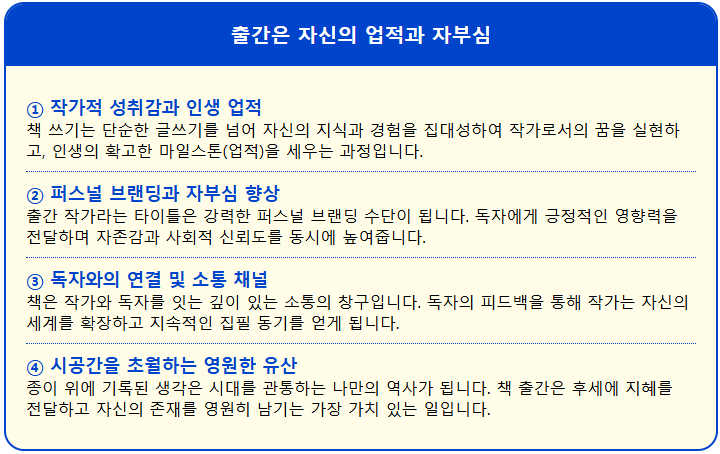 출간은 자신의 업적과 자부심

① 작가적 성취감과 인생 업적
책 쓰기는 단순한 글쓰기를 넘어 자신의 지식과 경험을 집대성하여 작가로서의 꿈을 실현하고, 인생의 확고한 마일스톤(업적)을 세우는 과정입니다.

② 퍼스널 브랜딩과 자부심 향상
출간 작가라는 타이틀은 강력한 퍼스널 브랜딩 수단이 됩니다. 독자에게 긍정적인 영향력을 전달하며 자존감과 사회적 신뢰도를 동시에 높여줍니다.

③ 독자와의 연결 및 소통 채널
책은 작가와 독자를 잇는 깊이 있는 소통의 창구입니다. 독자의 피드백을 통해 작가는 자신의 세계를 확장하고 지속적인 집필 동기를 얻게 됩니다.

④ 시공간을 초월하는 영원한 유산
종이 위에 기록된 생각은 시대를 관통하는 나만의 역사가 됩니다. 책 출간은 후세에 지혜를 전달하고 자신의 존재를 영원히 남기는 가장 가치 있는 일입니다.